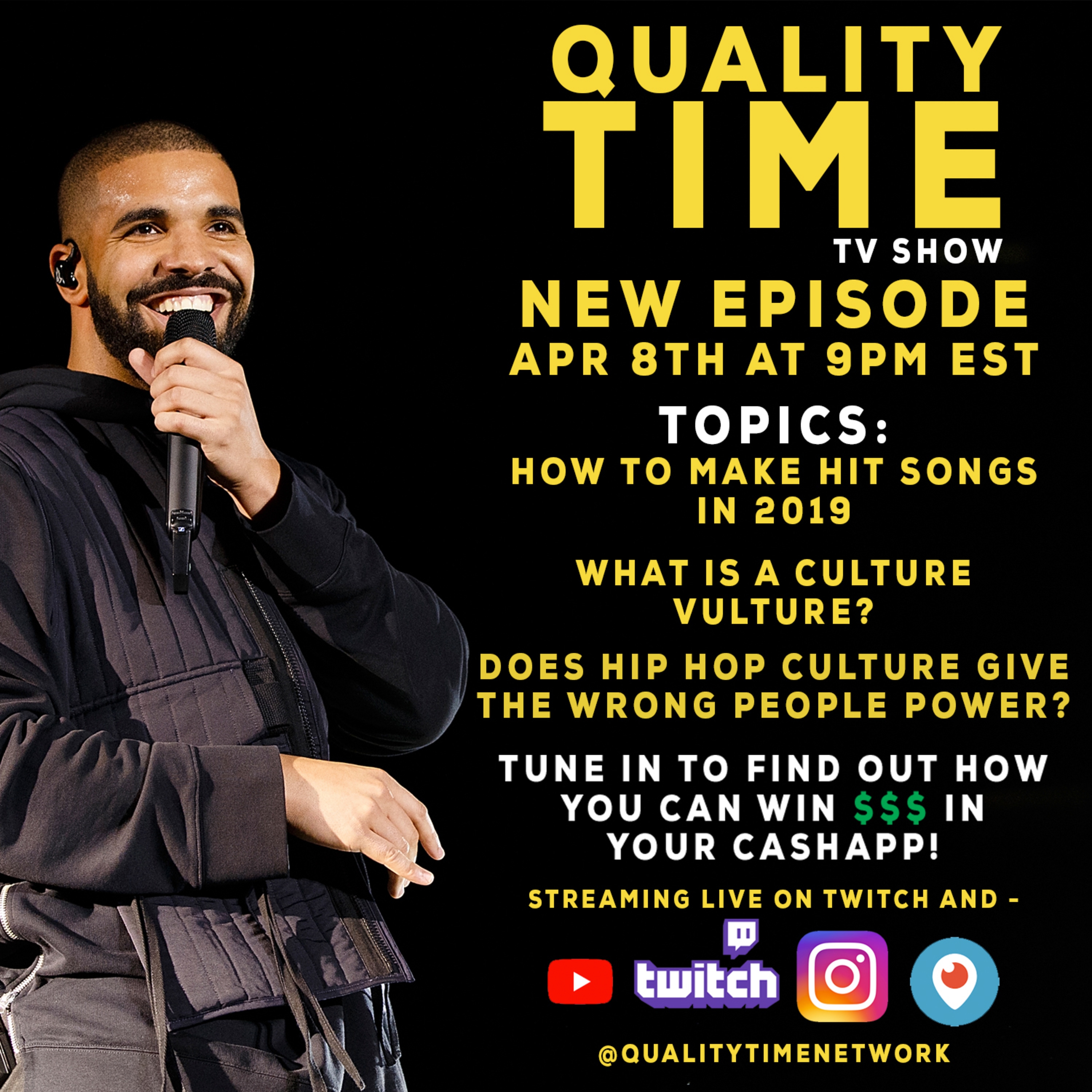 QUALITY TIME
TV SHOW

NEW EPISODE
APR 8TH AT 9PM EST

TOPICS:
HOW TO MAKE HIT SONGS IN 2019

WHAT IS A CULTURE VULTURE?

DOES HIP HOP CULTURE GIVE THE WRONG PEOPLE POWER?

TUNE IN TO FIND OUT HOW YOU CAN WIN $$$ IN YOUR CASHAPP!

STREAMING LIVE ON TWITCH AND -

twitch

@QUALITYTIMENETWORK